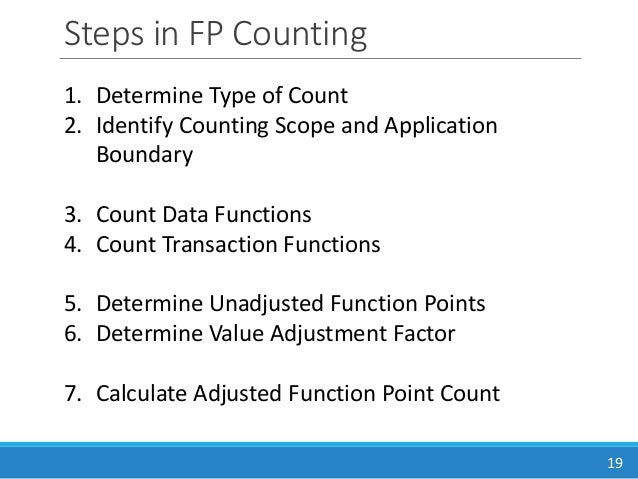 Steps in FP Counting

1. Determine Type of Count
2. Identify Counting Scope and Application Boundary

3. Count Data Functions
4. Count Transaction Functions

5. Determine Unadjusted Function Points
6. Determine Value Adjustment Factor

7. Calculate Adjusted Function Point Count

19